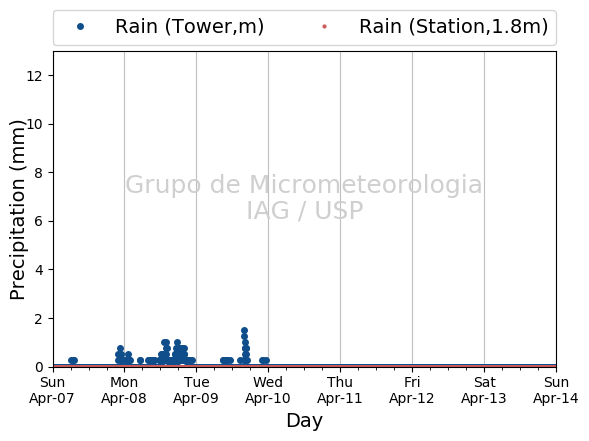 Rain (Tower,m)
Rain (Station,1.8m)

Precipitation (mm)

12
10
8
6
4
2
0

Grupo de Micrometeorologia
IAG / USP

Sun Apr-07
Mon Apr-08
Tue Apr-09
Wed Apr-10
Thu Apr-11
Fri Apr-12
Sat Apr-13
Sun Apr-14

Day